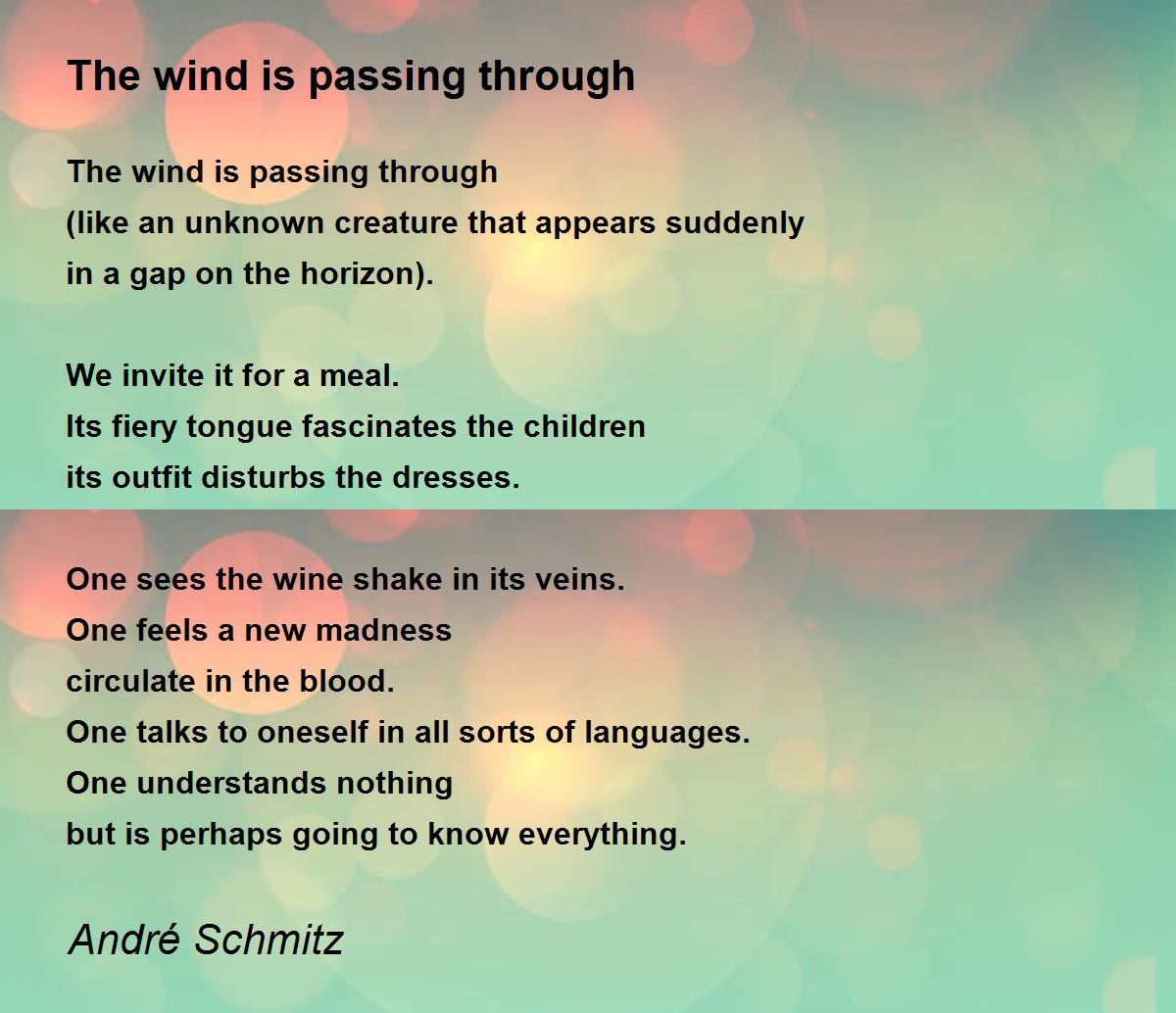 The wind is passing through

The wind is passing through
(like an unknown creature that appears suddenly
in a gap on the horizon).

We invite it for a meal.
Its fiery tongue fascinates the children
its outfit disturbs the dresses.

One sees the wine shake in its veins.
One feels a new madness
circulate in the blood.
One talks to oneself in all sorts of languages.
One understands nothing
but is perhaps going to know everything.

André Schmitz